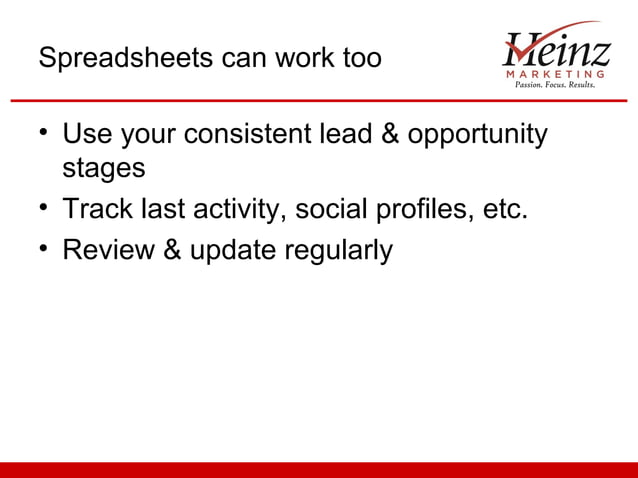 Spreadsheets can work too

Heinz
MARKETING
Passion. Focus. Results.

• Use your consistent lead & opportunity stages
• Track last activity, social profiles, etc.
• Review & update regularly